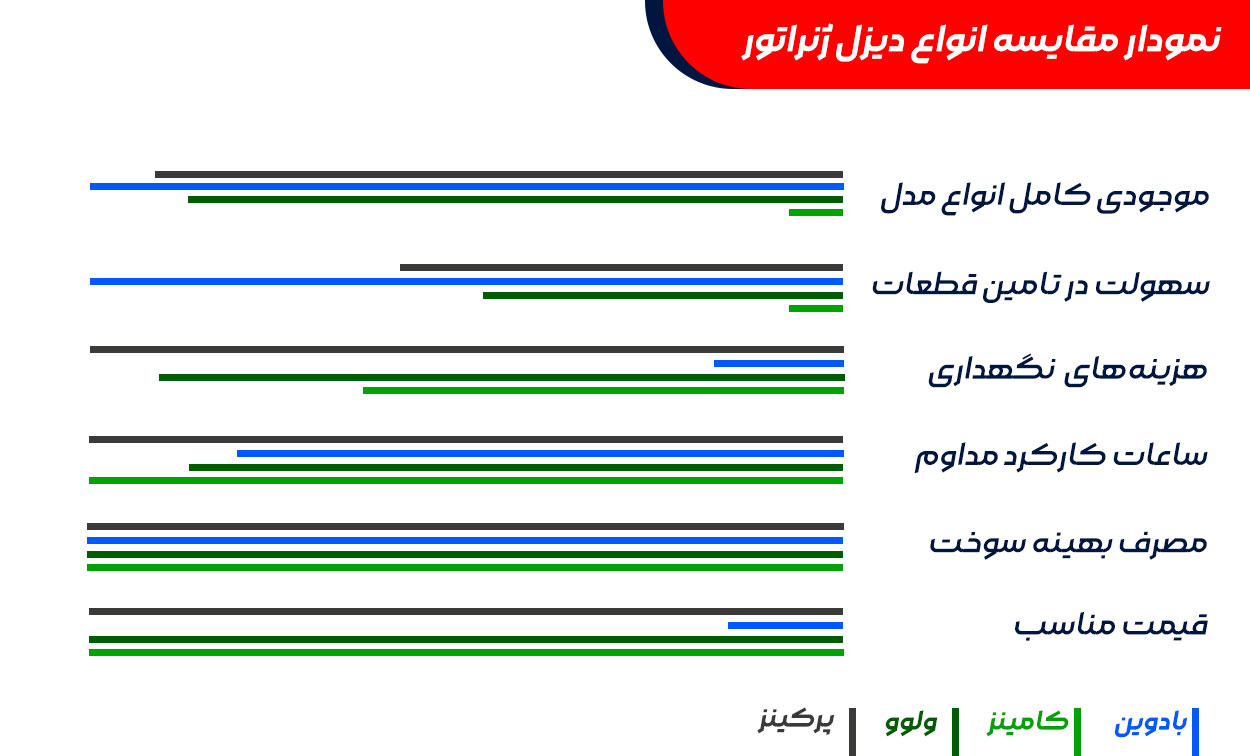 نمودار مقایسه انواع دیزل ژنراتور

موجودی کامل انواع مدل

سهولت در تامین قطعات

هزینه‌های نگهداری

ساعات کارکرد مداوم

مصرف بهینه سوخت

قیمت مناسب

بادوین
کامینز
ولوو
پرکینز